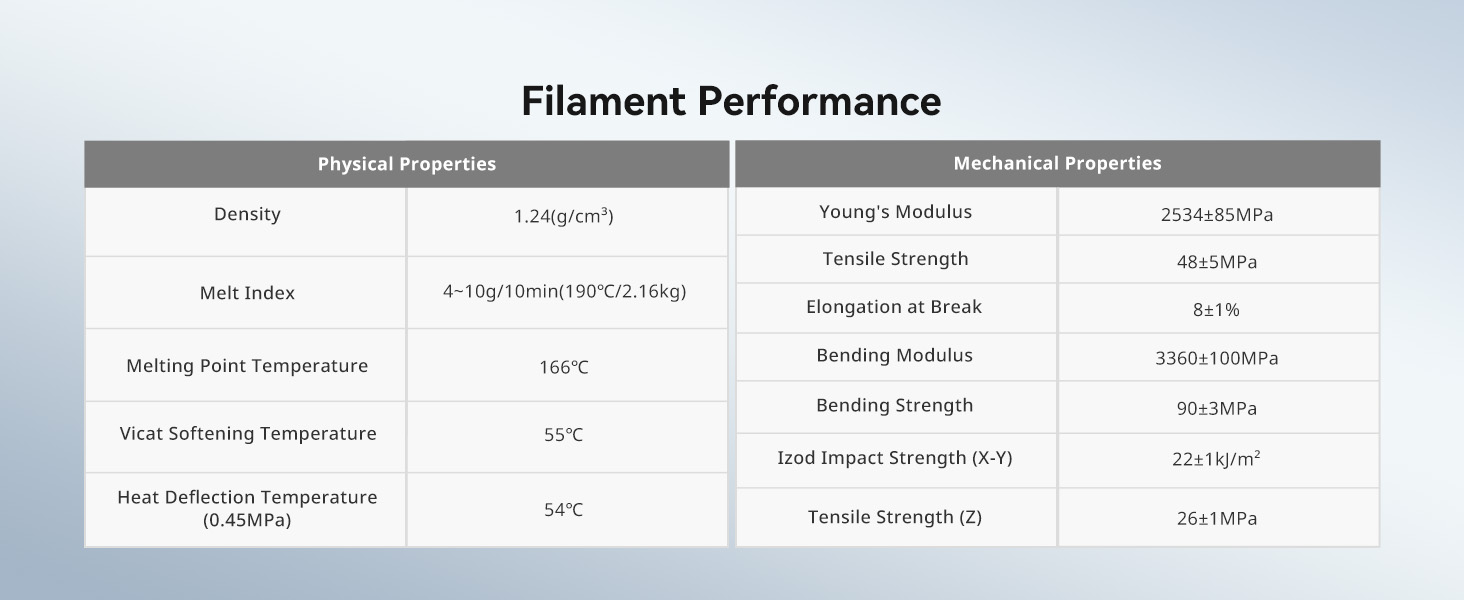 Filament Performance

| Physical Properties | |
|---|---|
| Density | 1.24(g/cm³) |
| Melt Index | 4~10g/10min(190℃/2.16kg) |
| Melting Point Temperature | 166℃ |
| Vicat Softening Temperature | 55℃ |
| Heat Deflection Temperature (0.45MPa) | 54℃ |

| Mechanical Properties | |
|---|---|
| Young's Modulus | 2534±85MPa |
| Tensile Strength | 48±5MPa |
| Elongation at Break | 8±1% |
| Bending Modulus | 3360±100MPa |
| Bending Strength | 90±3MPa |
| Izod Impact Strength (X-Y) | 22±1kJ/m² |
| Tensile Strength (Z) | 26±1MPa |